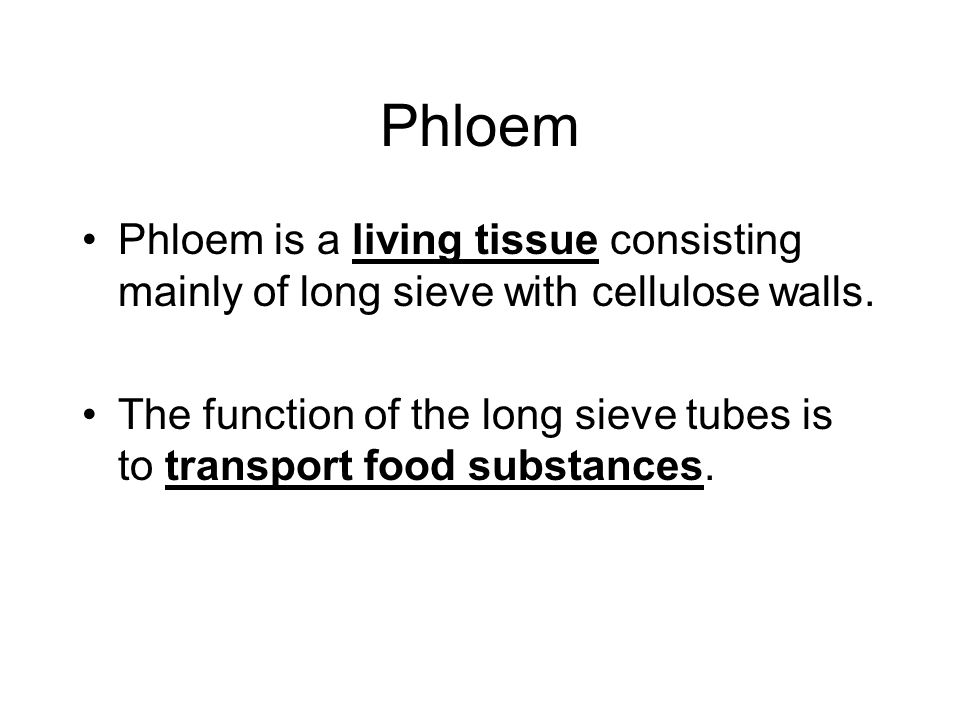 Phloem

• Phloem is a living tissue consisting mainly of long sieve with cellulose walls.

• The function of the long sieve tubes is to transport food substances.